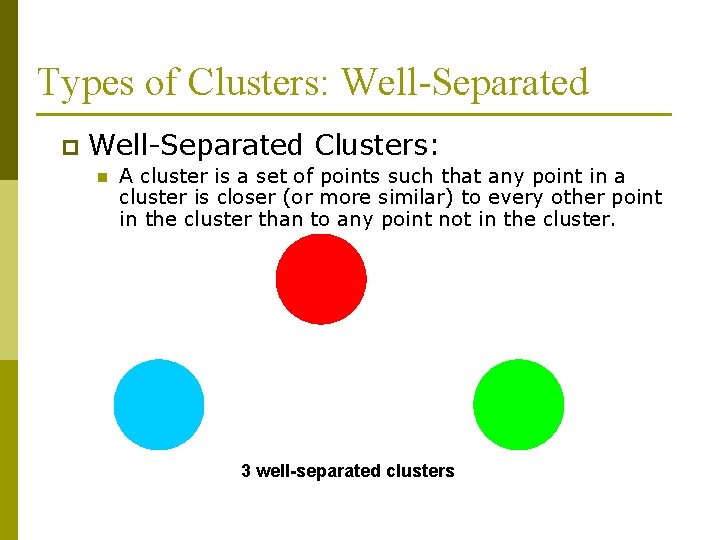 Types of Clusters: Well-Separated

Well-Separated Clusters:

A cluster is a set of points such that any point in a cluster is closer (or more similar) to every other point in the cluster than to any point not in the cluster.

3 well-separated clusters